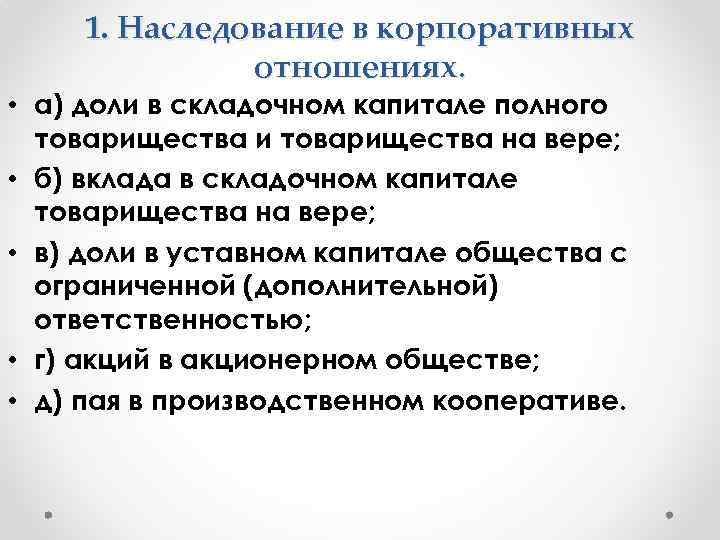 1. Наследование в корпоративных отношениях.

• а) доли в складочном капитале полного товарищества и товарищества на вере;
• б) вклада в складочном капитале товарищества на вере;
• в) доли в уставном капитале общества с ограниченной (дополнительной) ответственностью;
• г) акций в акционерном обществе;
• д) пая в производственном кооперативе.